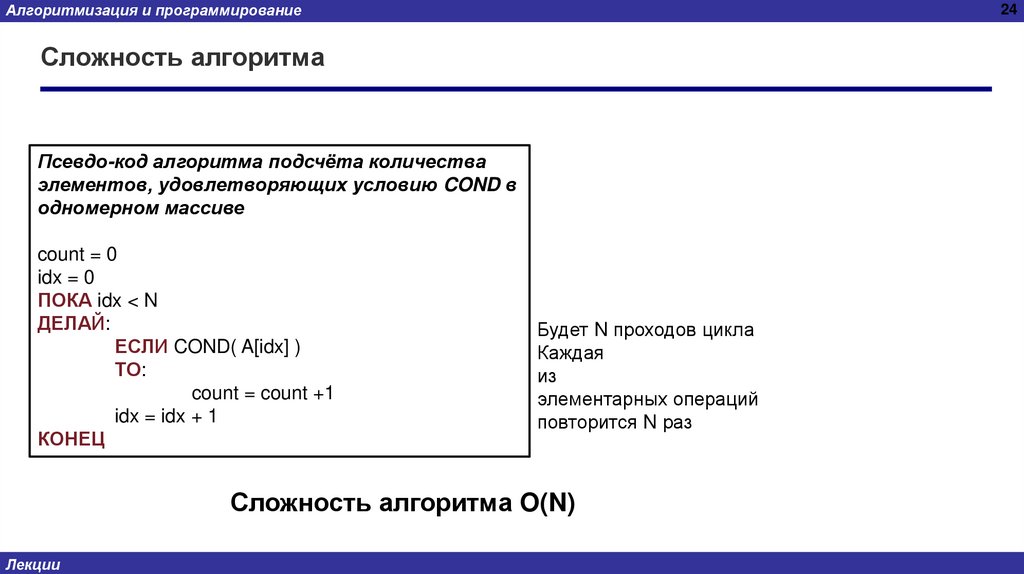 Алгоритмизация и программирование

24

Сложность алгоритма

Псевдо-код алгоритма подсчёта количества элементов, удовлетворяющих условию COND в одномерном массиве

count = 0
idx = 0
ПОКА idx < N
ДЕЛАЙ:
ЕСЛИ COND( A[idx] )
ТО:
count = count +1
idx = idx + 1
КОНЕЦ

Будет N проходов цикла
Каждая
из
элементарных операций
повторится N раз

Сложность алгоритма O(N)

Лекции